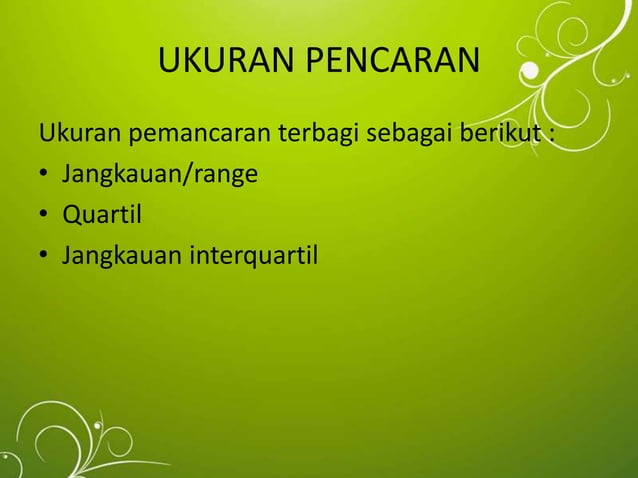 UKURAN PENCARAN

Ukuran pemancaran terbagi sebagai berikut :

• Jangkauan/range
• Quartil
• Jangkauan interquartil